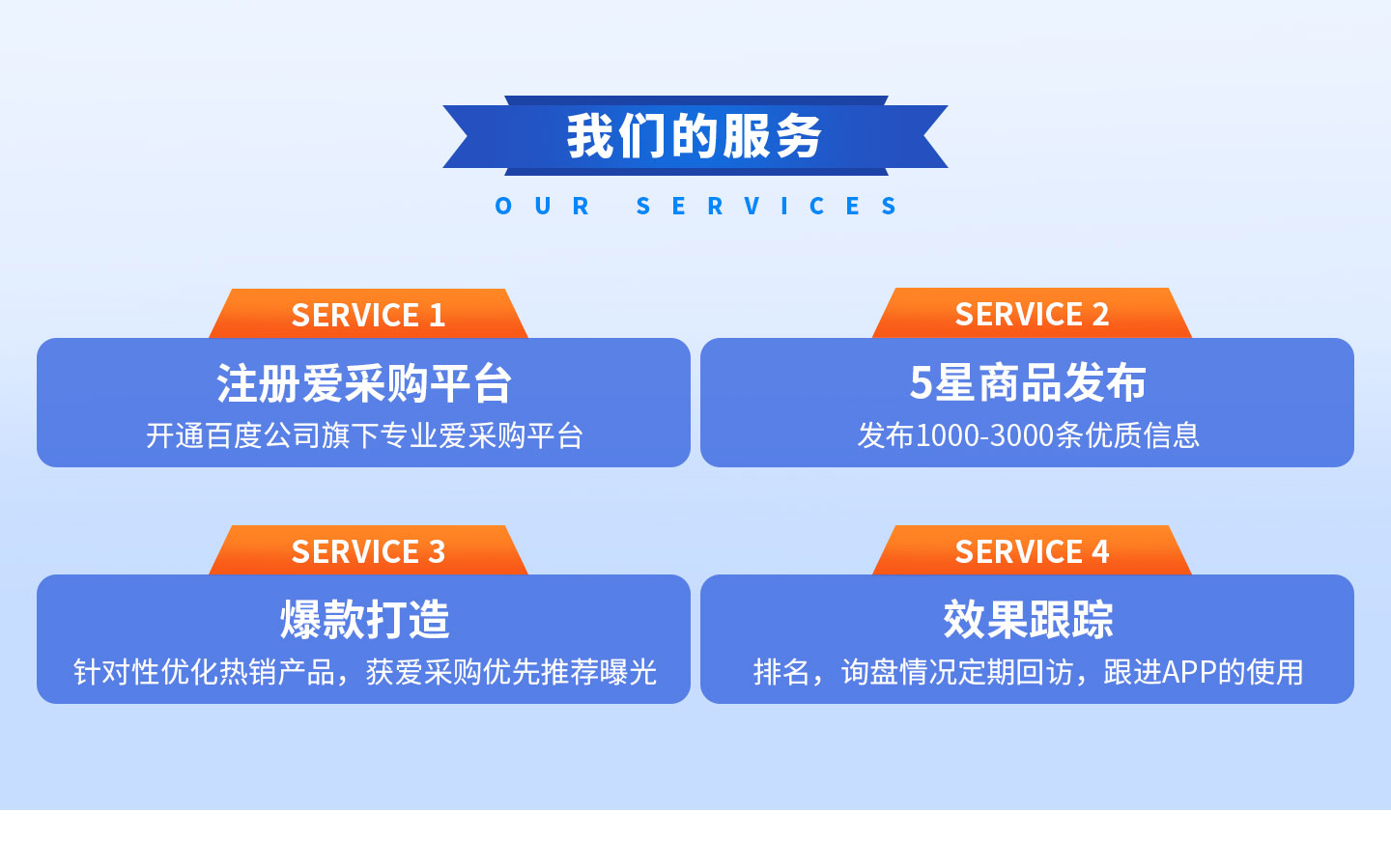 我们的服务

OUR SERVICES

SERVICE 1

注册爱采购平台

开通百度公司旗下专业爱采购平台

SERVICE 2

5星商品发布

发布1000-3000条优质信息

SERVICE 3

爆款打造

针对性优化热销产品，获爱采购优先推荐曝光

SERVICE 4

效果跟踪

排名，询盘情况定期回访，跟进APP的使用